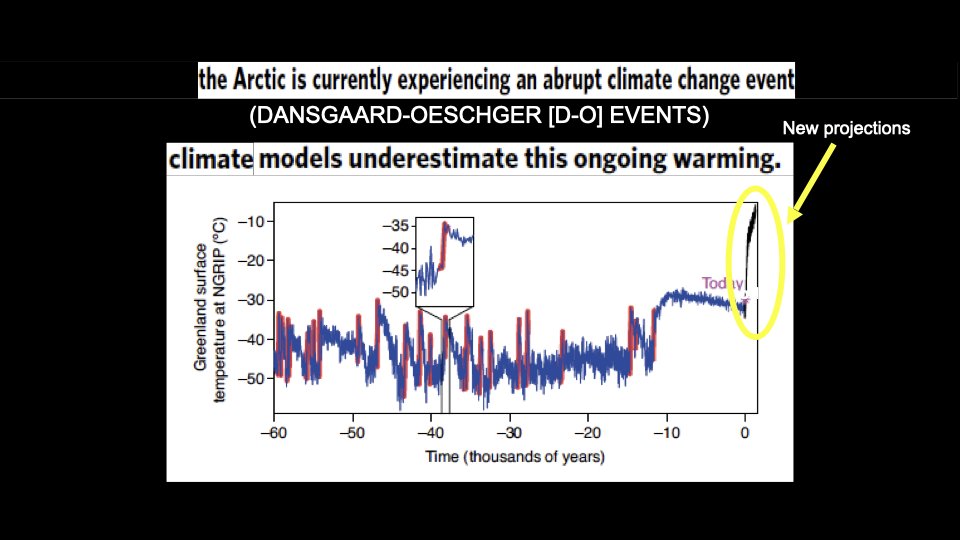 the Arctic is currently experiencing an abrupt climate change event

(DANSGAARD-OESCHGER [D-O] EVENTS)

New projections

climate models underestimate this ongoing warming.

Greenland surface temperature at NGRIP (°C)

−10
−20
−30
−40
−50

−35
−40
−45
−50

Today

−60 −50 −40 −30 −20 −10 0

Time (thousands of years)